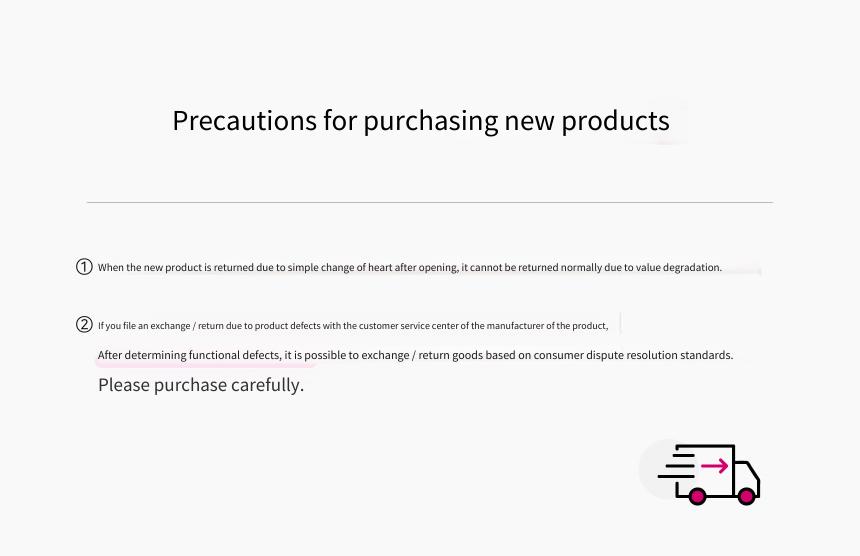 Precautions for purchasing new products

① When the new product is returned due to simple change of heart after opening, it cannot be returned normally due to value degradation.

② If you file an exchange / return due to product defects with the customer service center of the manufacturer of the product,

After determining functional defects, it is possible to exchange / return goods based on consumer dispute resolution standards.

Please purchase carefully.